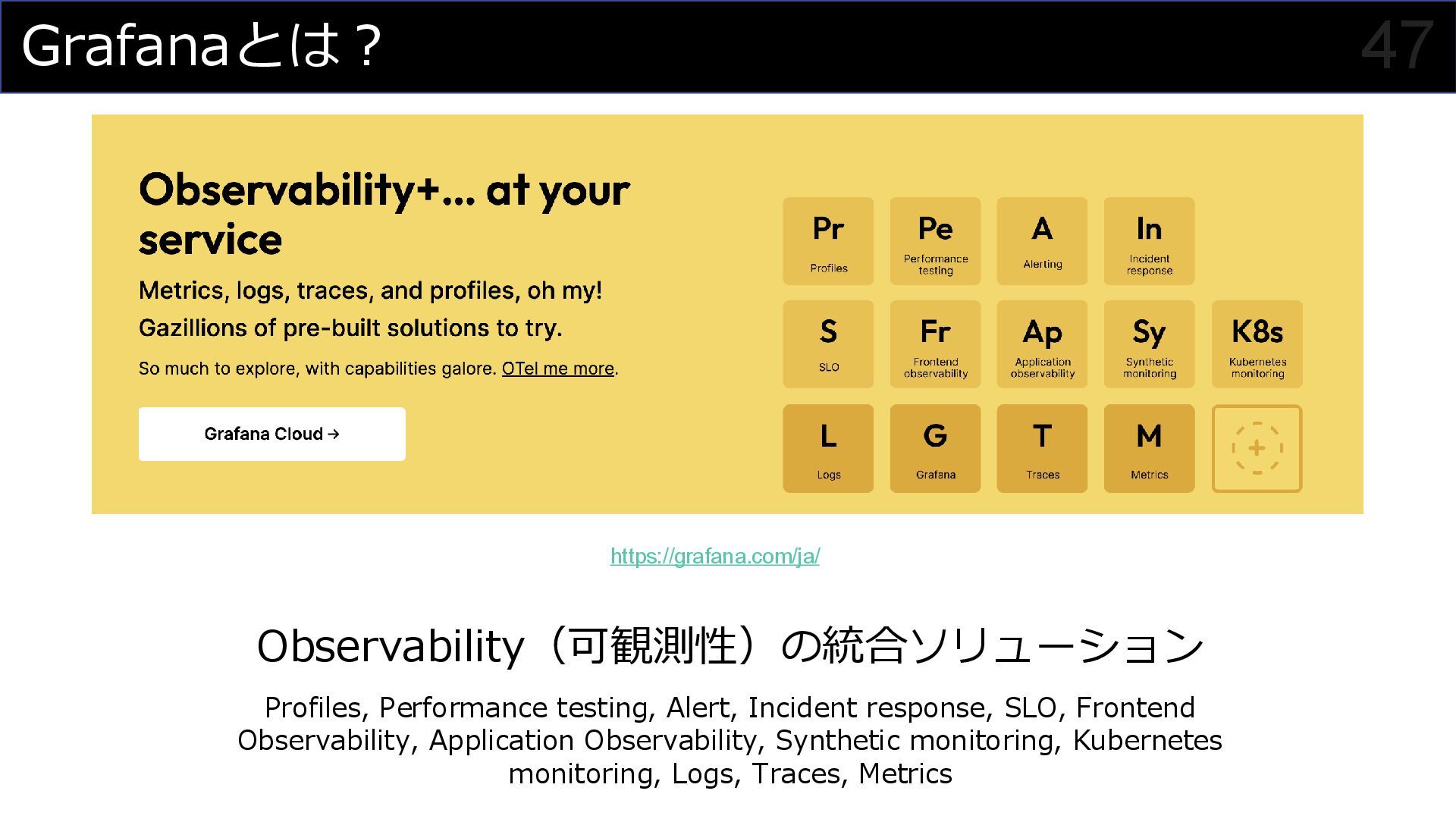 Grafanaとは？

47

Observability+... at your service

Metrics, logs, traces, and profiles, oh my!

Gazillions of pre-built solutions to try.

So much to explore, with capabilities galore. OTel me more.

Grafana Cloud →

Pr
Profiles

Pe
Performance testing

A
Alerting

In
Incident response

S
SLO

Fr
Frontend observability

Ap
Application observability

Sy
Synthetic monitoring

K8s
Kubernetes monitoring

L
Logs

G
Grafana

T
Traces

M
Metrics

+

https://grafana.com/ja/

Observability（可観測性）の統合ソリューション

Profiles, Performance testing, Alert, Incident response, SLO, Frontend Observability, Application Observability, Synthetic monitoring, Kubernetes monitoring, Logs, Traces, Metrics